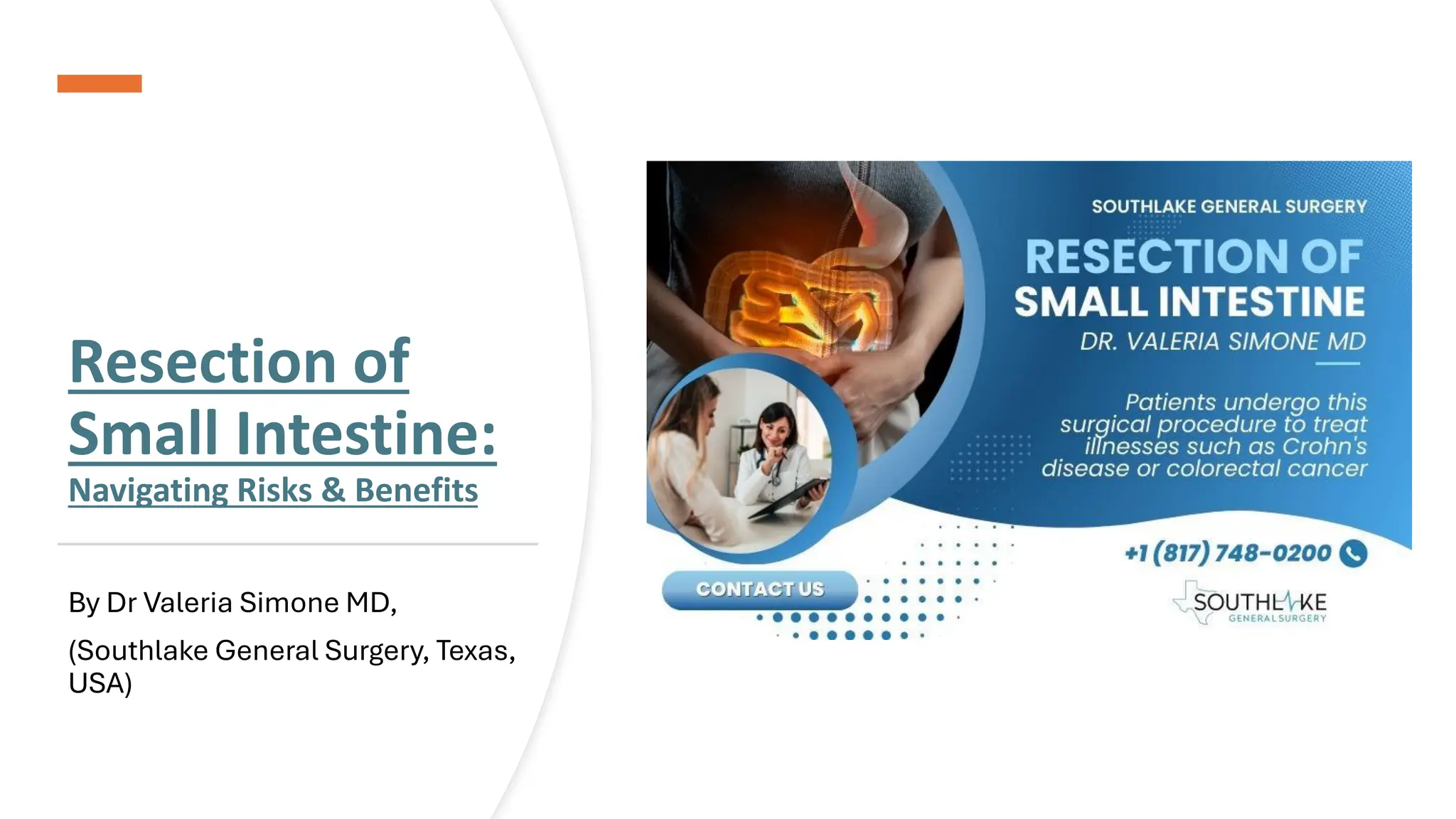 Resection of Small Intestine:
Navigating Risks & Benefits

By Dr Valeria Simone MD,

(Southlake General Surgery, Texas, USA)

SOUTHLAKE GENERAL SURGERY

RESECTION OF SMALL INTESTINE

DR. VALERIA SIMONE MD

Patients undergo this surgical procedure to treat illnesses such as Crohn's disease or colorectal cancer

+1 (817) 748-0200

CONTACT US

SOUTHLAKE
GENERAL SURGERY